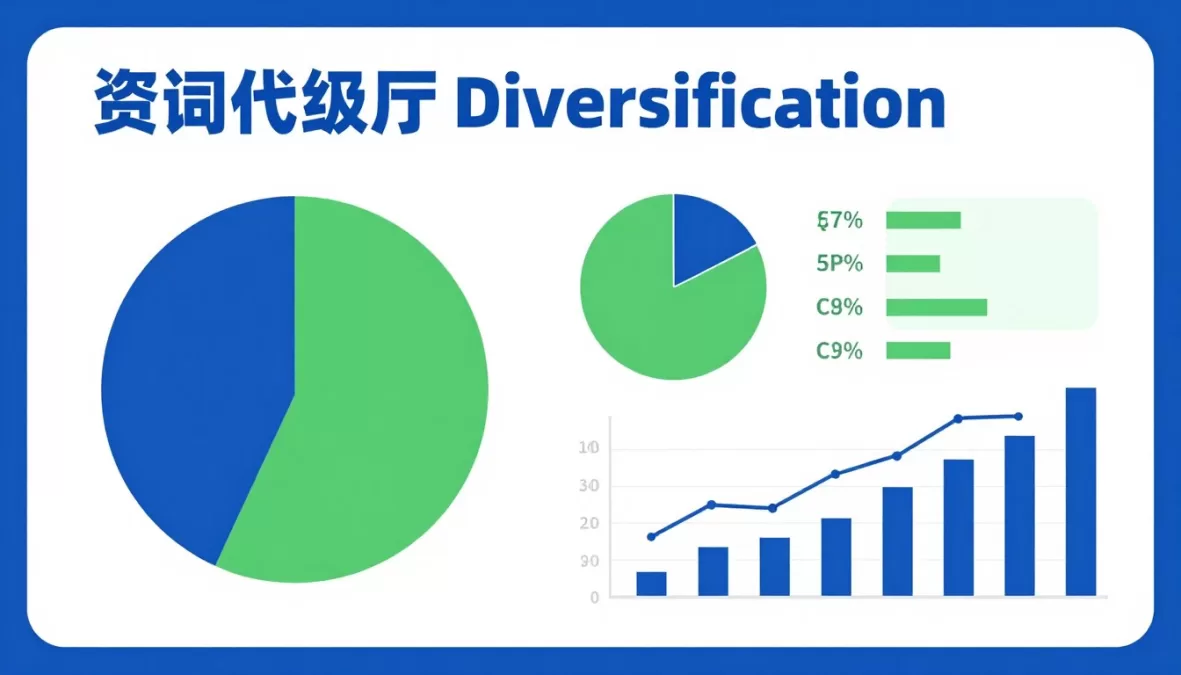 资词代级厅 Diversification

§7%
5P%
C9%
C9%

10
30
20
90
0